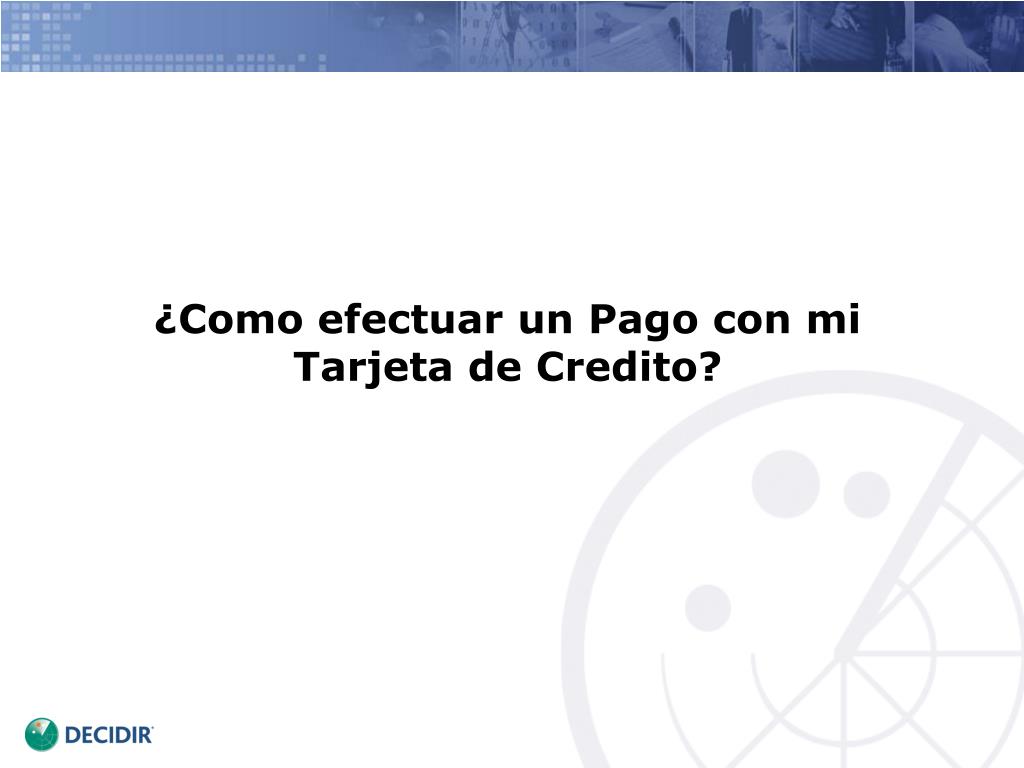 ¿Como efectuar un Pago con mi Tarjeta de Credito?

DECIDIR